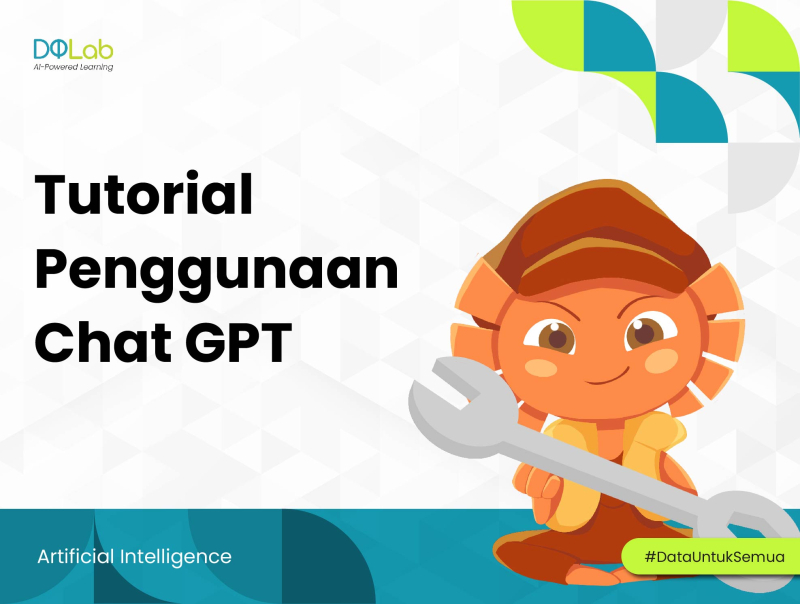 DQLab
AI-Powered Learning

Tutorial Penggunaan Chat GPT

Artificial Intelligence

#DataUntukSemua